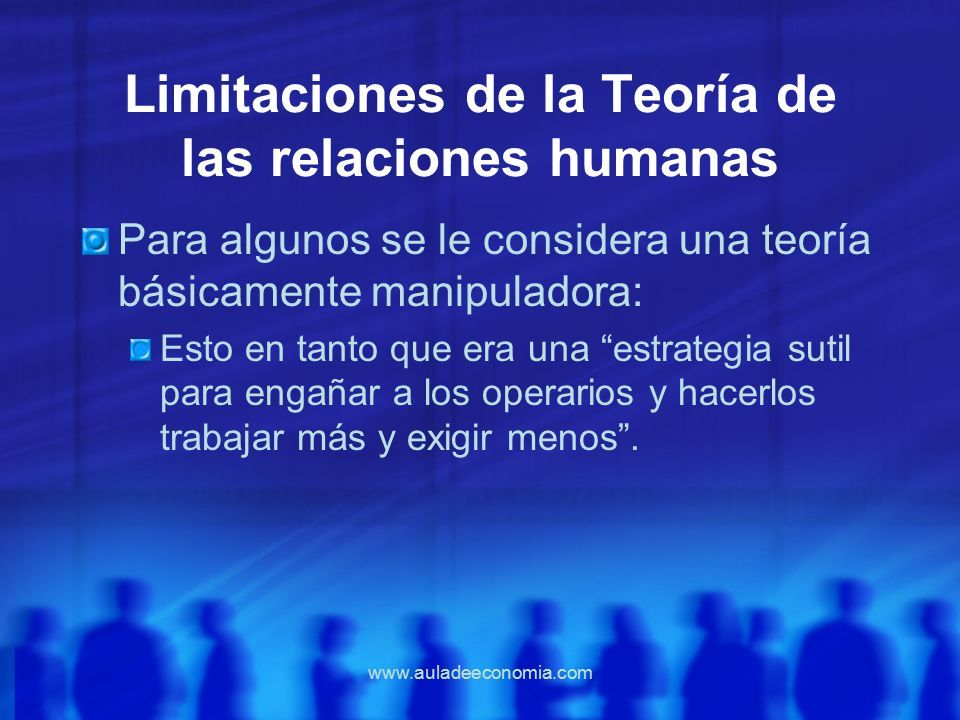 Limitaciones de la Teoría de las relaciones humanas

Para algunos se le considera una teoría básicamente manipuladora:

Esto en tanto que era una “estrategia sutil para engañar a los operarios y hacerlos trabajar más y exigir menos”.

www.auladeeconomia.com